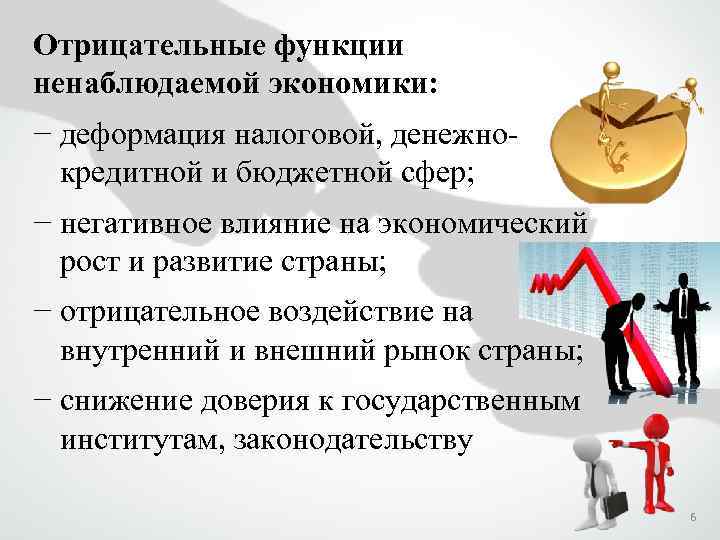 Отрицательные функции ненаблюдаемой экономики:

− деформация налоговой, денежно-кредитной и бюджетной сфер;

− негативное влияние на экономический рост и развитие страны;

− отрицательное воздействие на внутренний и внешний рынок страны;

− снижение доверия к государственным институтам, законодательству

6